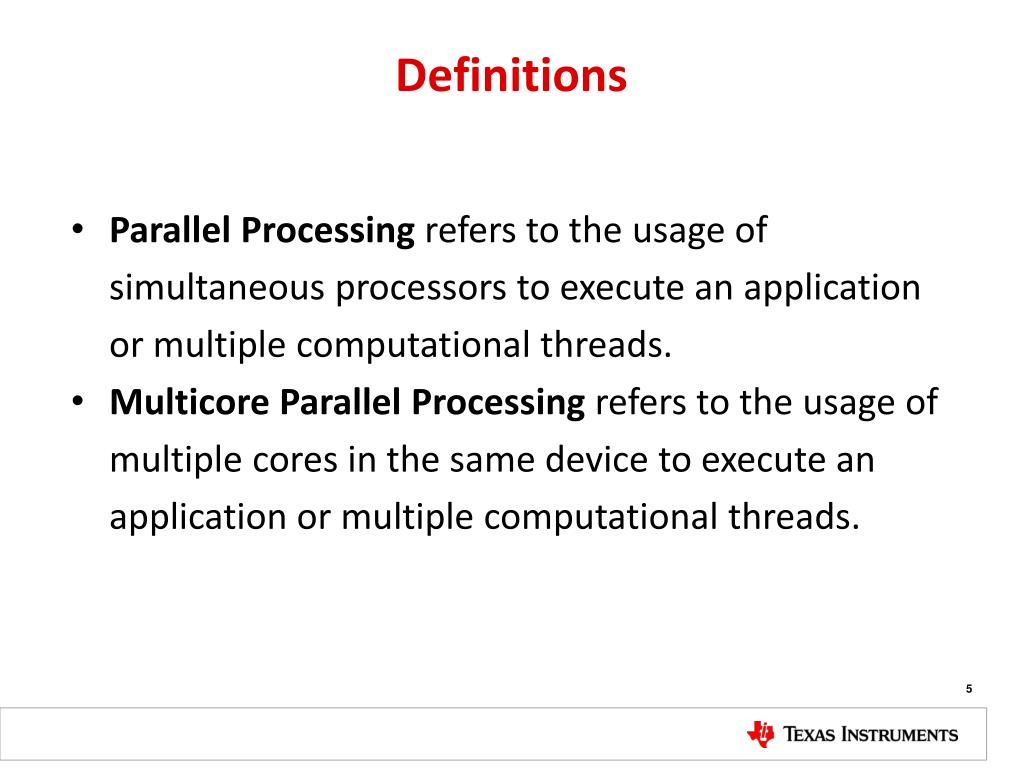 Definitions

• Parallel Processing refers to the usage of simultaneous processors to execute an application or multiple computational threads.
• Multicore Parallel Processing refers to the usage of multiple cores in the same device to execute an application or multiple computational threads.

5

TEXAS INSTRUMENTS